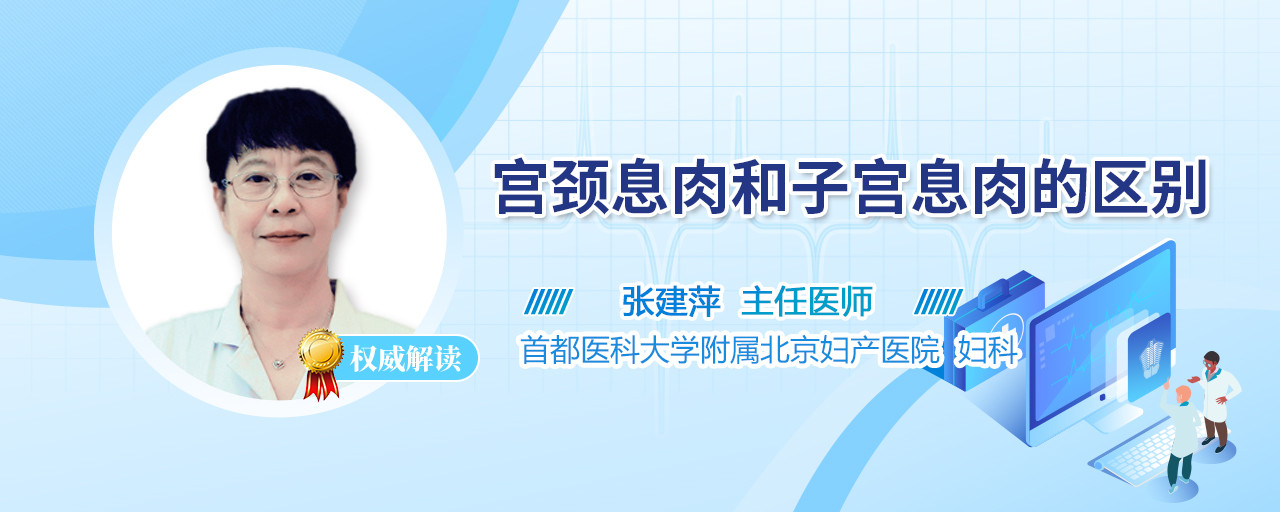 宫颈息肉和子宫息肉的区别

张建萍 主任医师

首都医科大学附属北京妇产医院 妇科

权威解读